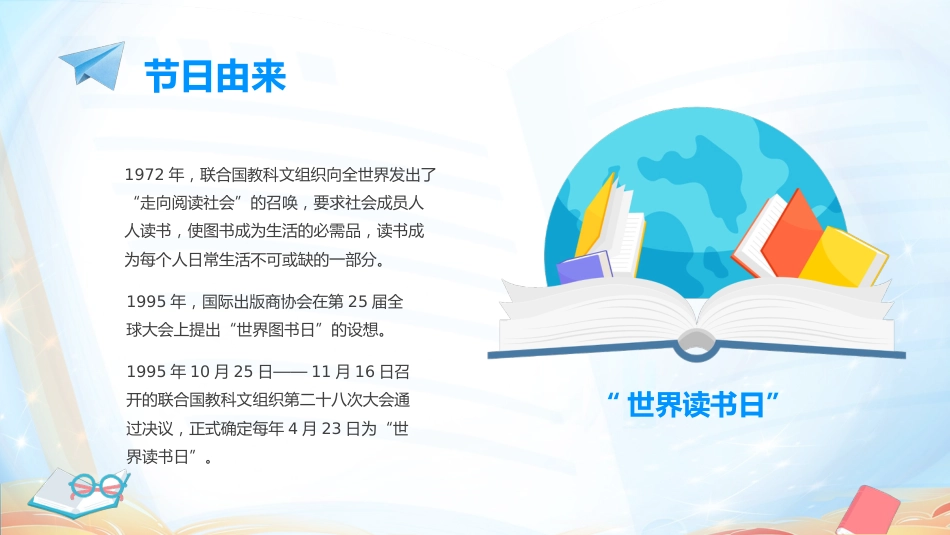 节日由来

1972 年，联合国教科文组织向全世界发出了“走向阅读社会”的召唤，要求社会成员人人读书，使图书成为生活的必需品，读书成为每个人日常生活不可或缺的一部分。

1995 年，国际出版商协会在第 25 届全球大会上提出“世界图书日”的设想。

1995 年 10 月 25 日—— 11 月 16 日召开的联合国教科文组织第二十八次大会通过决议，正式确定每年 4 月 23 日为“世界读书日”。

“ 世界读书日”